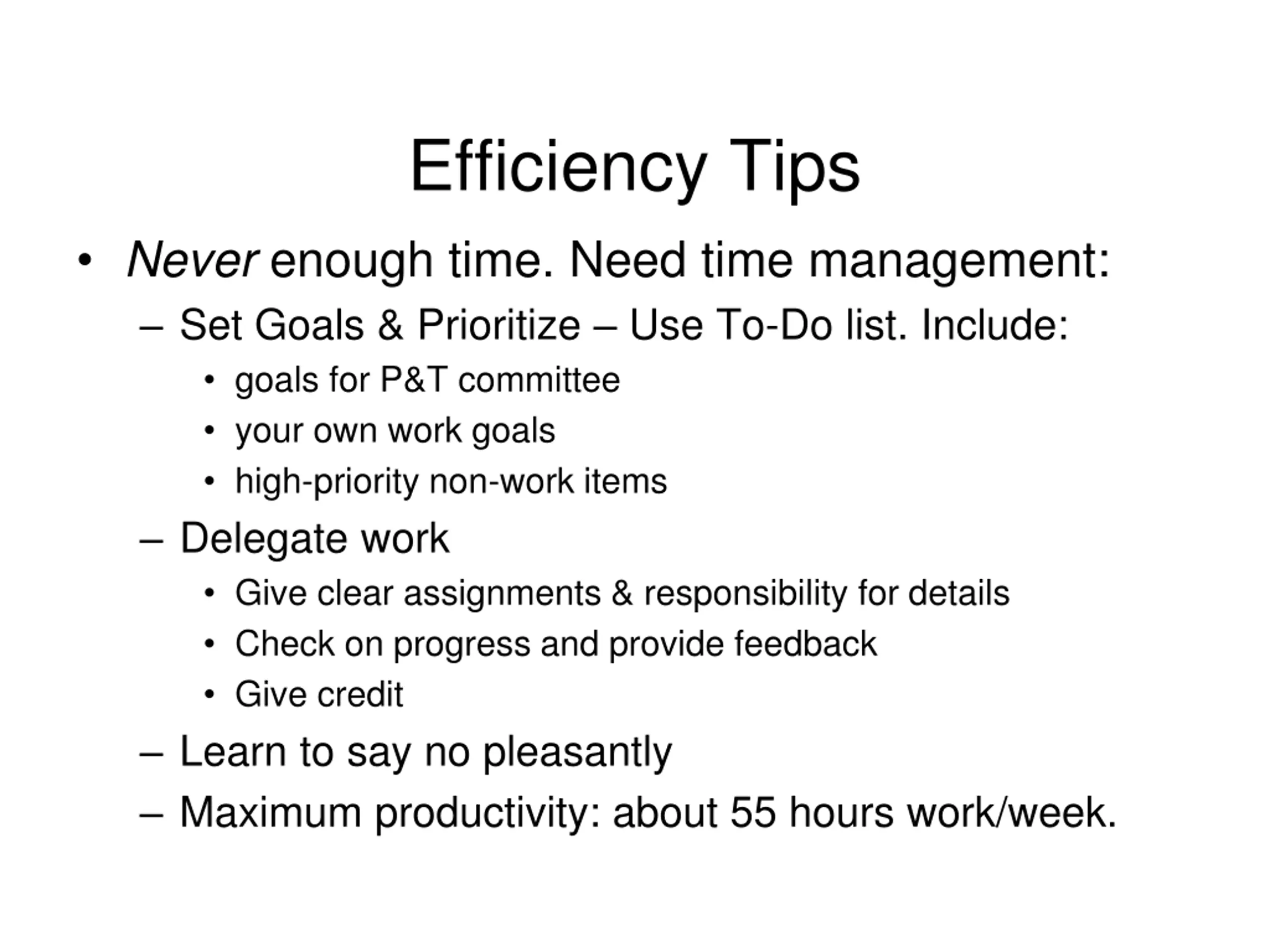 Efficiency Tips

• Never enough time. Need time management:
– Set Goals & Prioritize – Use To-Do list. Include:
• goals for P&T committee
• your own work goals
• high-priority non-work items
– Delegate work
• Give clear assignments & responsibility for details
• Check on progress and provide feedback
• Give credit
– Learn to say no pleasantly
– Maximum productivity: about 55 hours work/week.